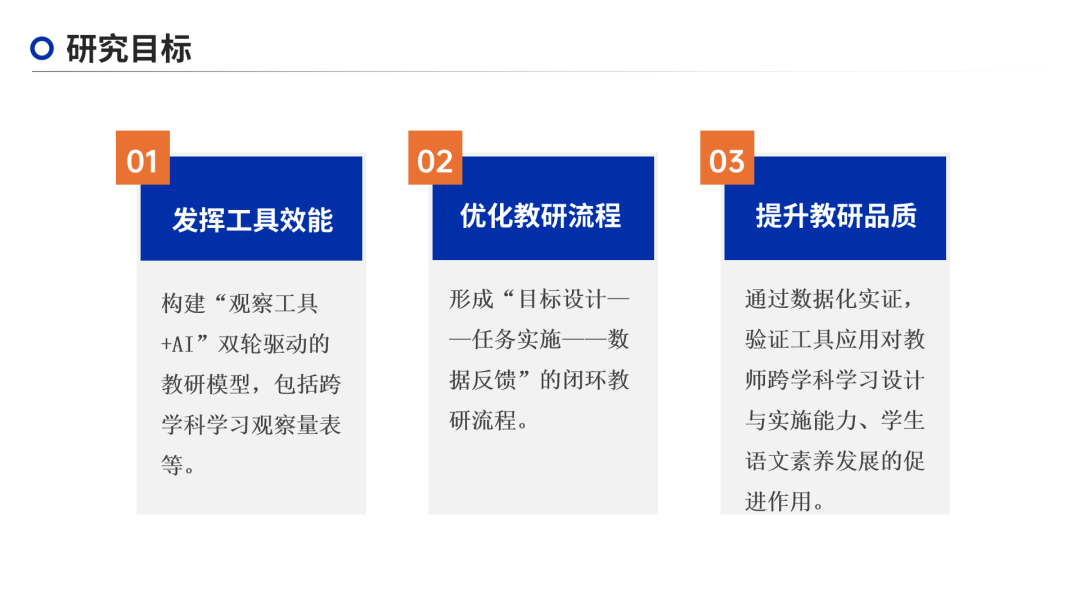 研究目标

01

发挥工具效能

构建“观察工具+AI”双轮驱动的教研模型，包括跨学科学习观察量表等。

02

优化教研流程

形成“目标设计——任务实施——数据反馈”的闭环教研流程。

03

提升教研品质

通过数据化实证，验证工具应用对教师跨学科学习设计与实施能力、学生语文素养发展的促进作用。